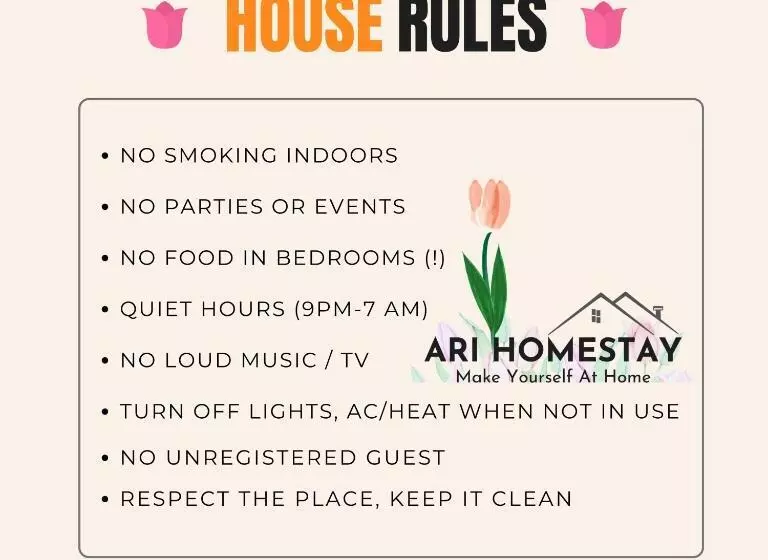 HOUSE RULES

• NO SMOKING INDOORS
• NO PARTIES OR EVENTS
• NO FOOD IN BEDROOMS (!)
• QUIET HOURS (9PM-7 AM)
• NO LOUD MUSIC / TV
• TURN OFF LIGHTS, AC/HEAT WHEN NOT IN USE
• NO UNREGISTERED GUEST
• RESPECT THE PLACE, KEEP IT CLEAN

ARI HOMESTAY
Make Yourself At Home